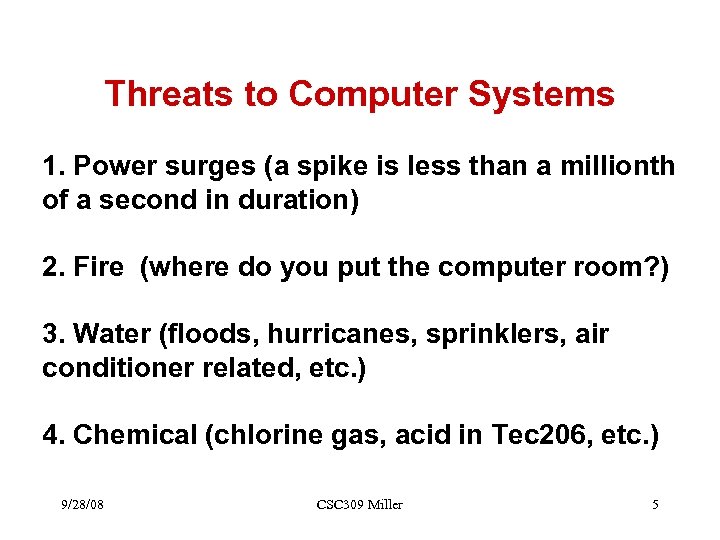 Threats to Computer Systems

1. Power surges (a spike is less than a millionth of a second in duration)

2. Fire  (where do you put the computer room?)

3. Water (floods, hurricanes, sprinklers, air conditioner related, etc.)

4. Chemical (chlorine gas, acid in Tec206, etc.)

9/28/08

CSC309 Miller

5